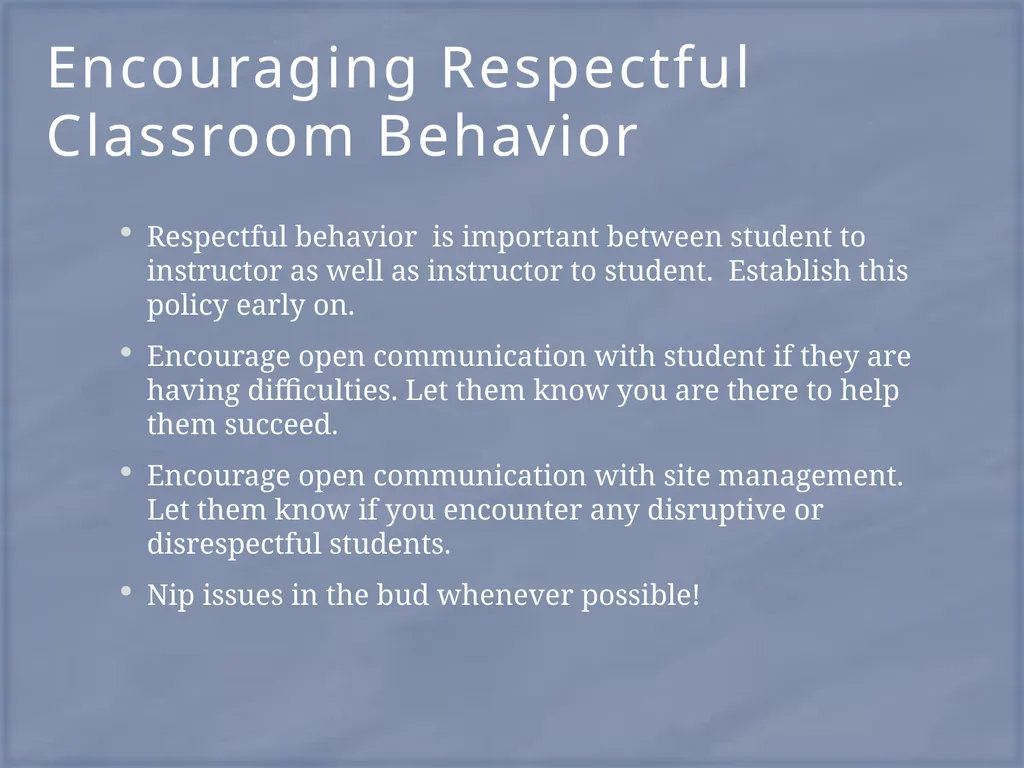 Encouraging Respectful Classroom Behavior

• Respectful behavior is important between student to instructor as well as instructor to student. Establish this policy early on.

• Encourage open communication with student if they are having difficulties. Let them know you are there to help them succeed.

• Encourage open communication with site management. Let them know if you encounter any disruptive or disrespectful students.

• Nip issues in the bud whenever possible!